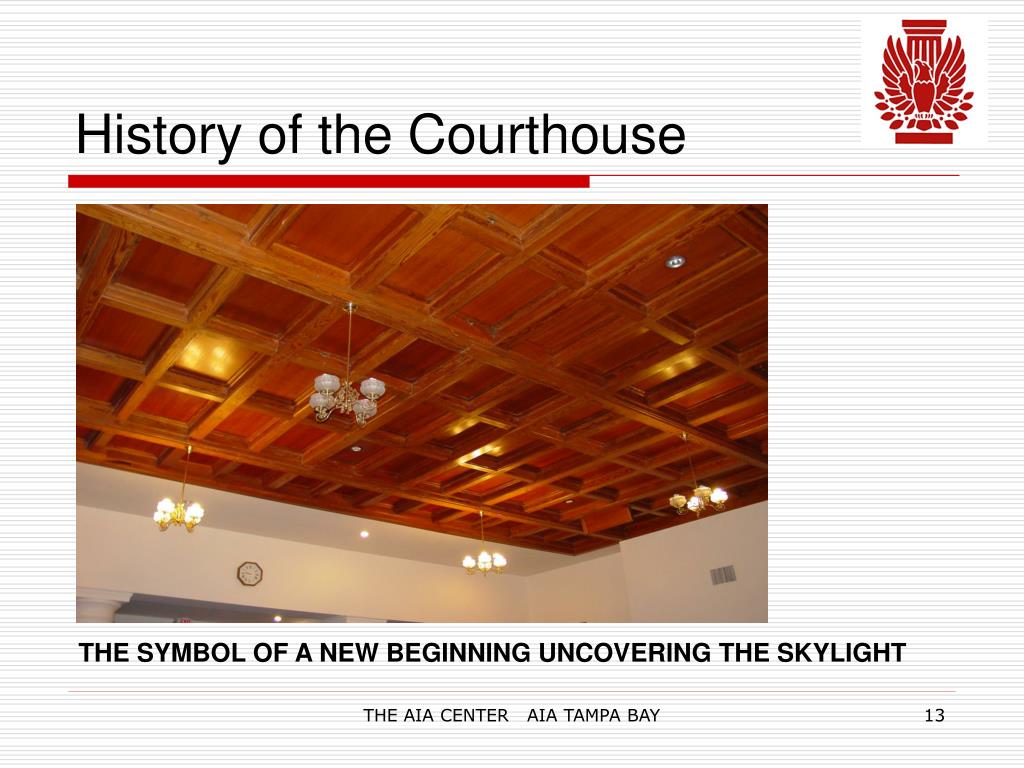 History of the Courthouse

THE SYMBOL OF A NEW BEGINNING UNCOVERING THE SKYLIGHT

THE AIA CENTER AIA TAMPA BAY

13